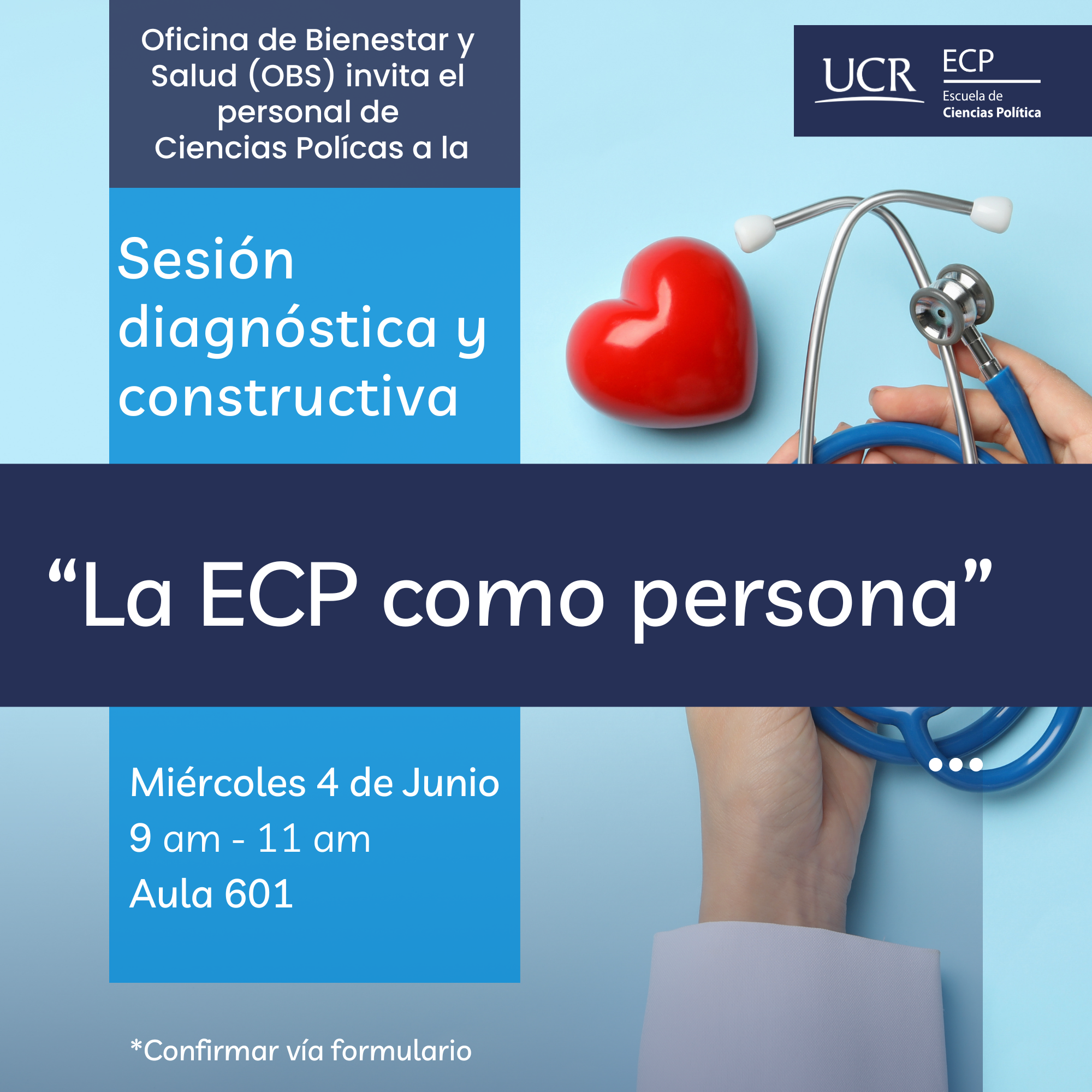 Oficina de Bienestar y Salud (OBS) invita el personal de Ciencias Polícas a la

UCR ECP Escuela de Ciencias Política

Sesión diagnóstica y constructiva

“La ECP como persona”

Miércoles 4 de Junio
9 am - 11 am
Aula 601

*Confirmar vía formulario